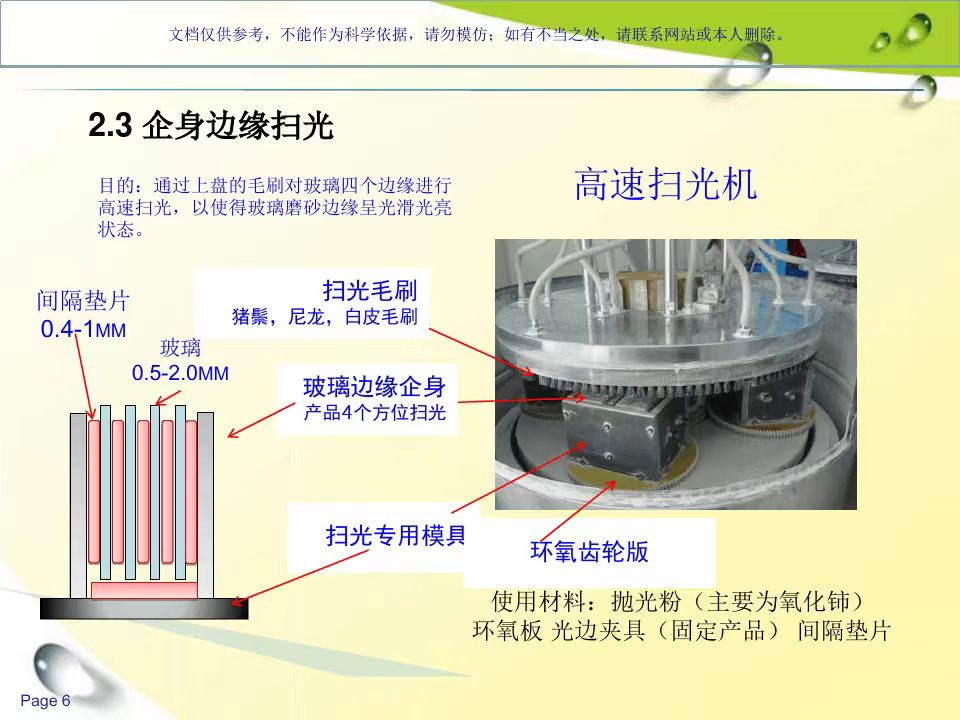 文档仅供参考，不能作为科学依据，请勿模仿；如有不当之处，请联系网站或本人删除。

2.3 企身边缘扫光

目的：通过上盘的毛刷对玻璃四个边缘进行高速扫光，以使得玻璃磨砂边缘呈光滑光亮状态。

高速扫光机

间隔垫片
0.4-1MM

玻璃
0.5-2.0MM

扫光毛刷
猪鬃，尼龙，白皮毛刷

玻璃边缘企身
产品4个方位扫光

扫光专用模具

环氧齿轮版

使用材料：抛光粉（主要为氧化铈）
环氧板 光边夹具（固定产品） 间隔垫片

Page 6